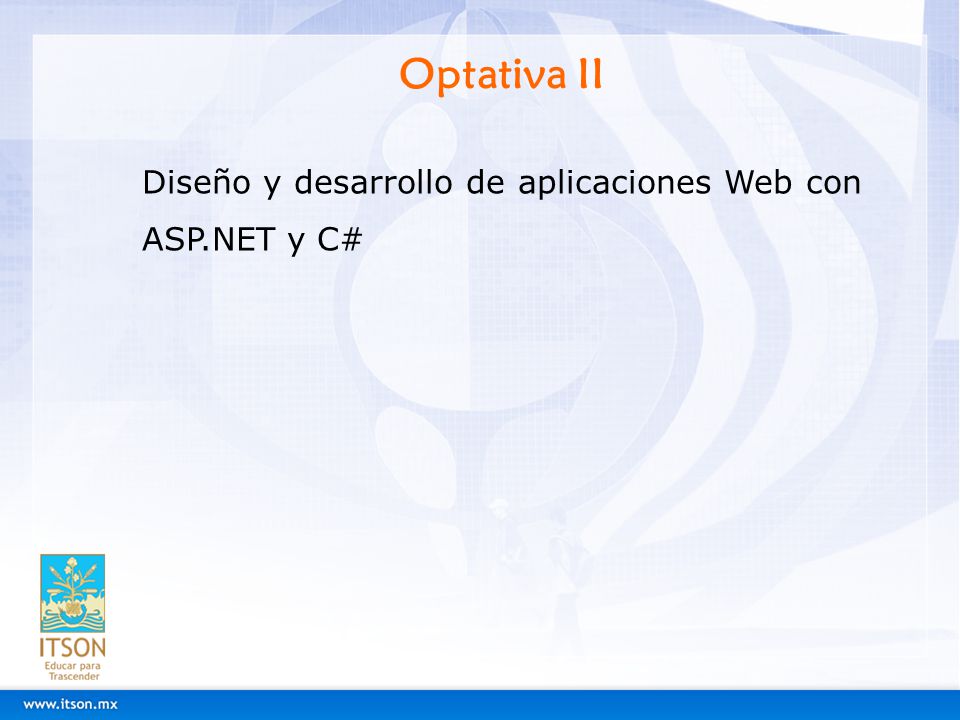 Optativa II

Diseño y desarrollo de aplicaciones Web con ASP.NET y C#

ITSON
Educar para Trascender

www.itson.mx